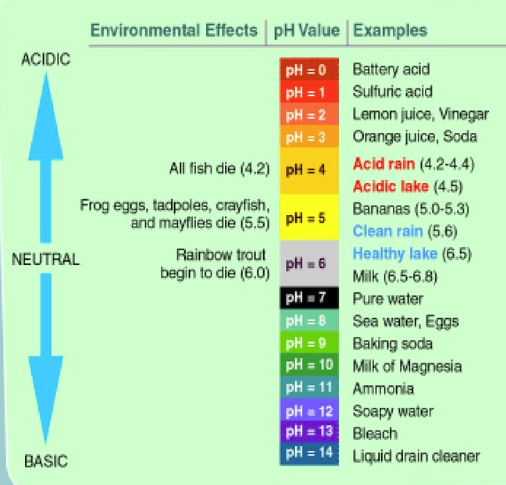 ACIDIC

NEUTRAL

BASIC

| Environmental Effects | pH Value | Examples |
|---|---|---|
| | pH = 0 | Battery acid |
| | pH = 1 | Sulfuric acid |
| | pH = 2 | Lemon juice, Vinegar |
| | pH = 3 | Orange juice, Soda |
| All fish die (4.2) | pH = 4 | Acid rain (4.2-4.4) Acidic lake (4.5) |
| Frog eggs, tadpoles, crayfish, and mayflies die (5.5) | pH = 5 | Bananas (5.0-5.3) Clean rain (5.6) |
| Rainbow trout begin to die (6.0) | pH = 6 | Healthy lake (6.5) Milk (6.5-6.8) |
| | pH = 7 | Pure water |
| | pH = 8 | Sea water, Eggs |
| | pH = 9 | Baking soda |
| | pH = 10 | Milk of Magnesia |
| | pH = 11 | Ammonia |
| | pH = 12 | Soapy water |
| | pH = 13 | Bleach |
| | pH = 14 | Liquid drain cleaner |